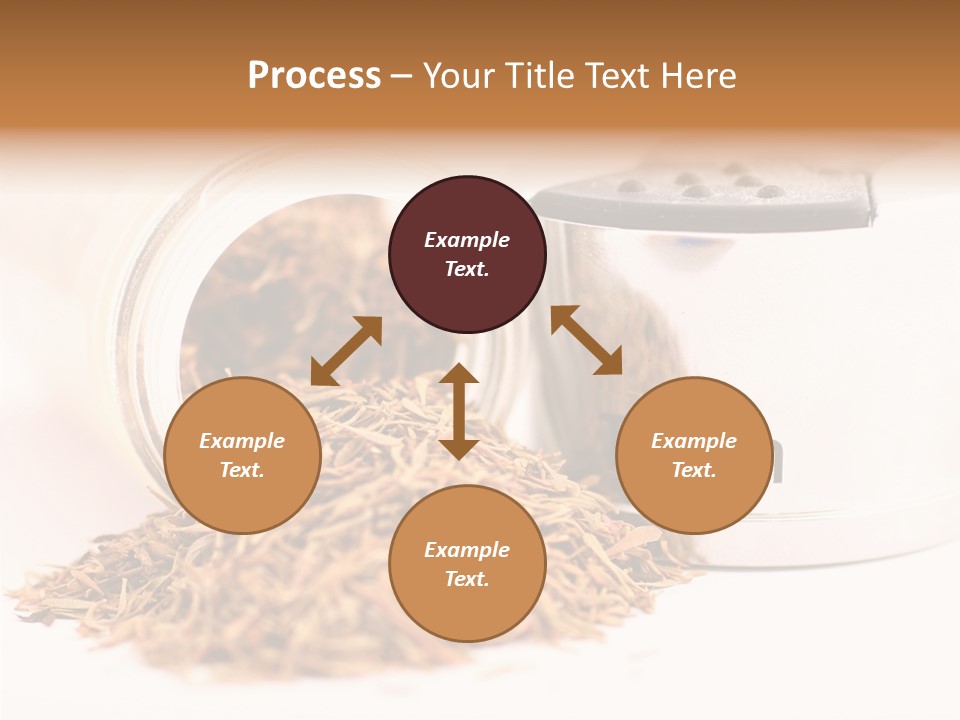 Process – Your Title Text Here

Example Text.

Example Text.

Example Text.

Example Text.